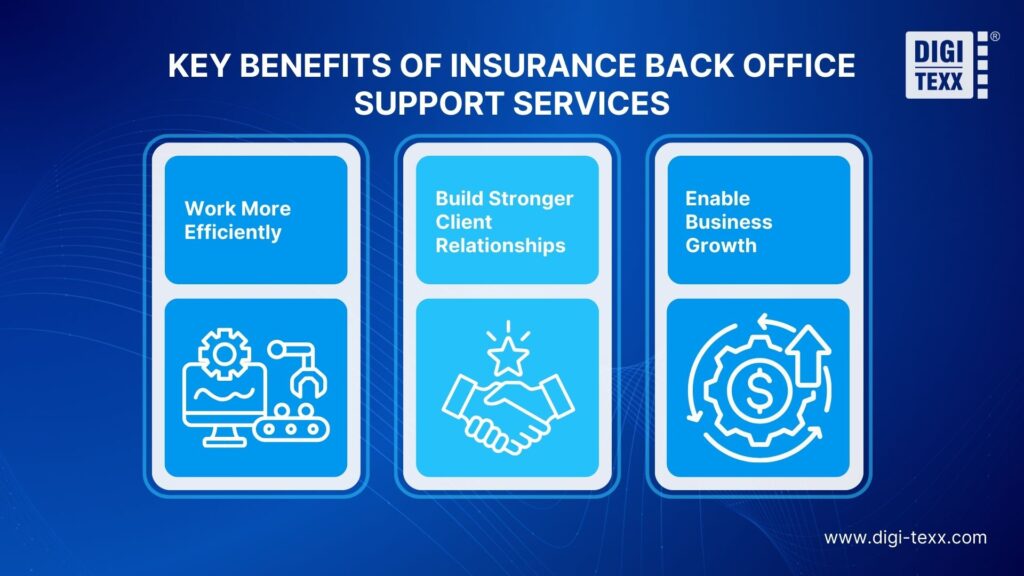 KEY BENEFITS OF INSURANCE BACK OFFICE SUPPORT SERVICES

DIGI TEXX ®

Work More Efficiently

Build Stronger Client Relationships

Enable Business Growth

www.digi-texx.com